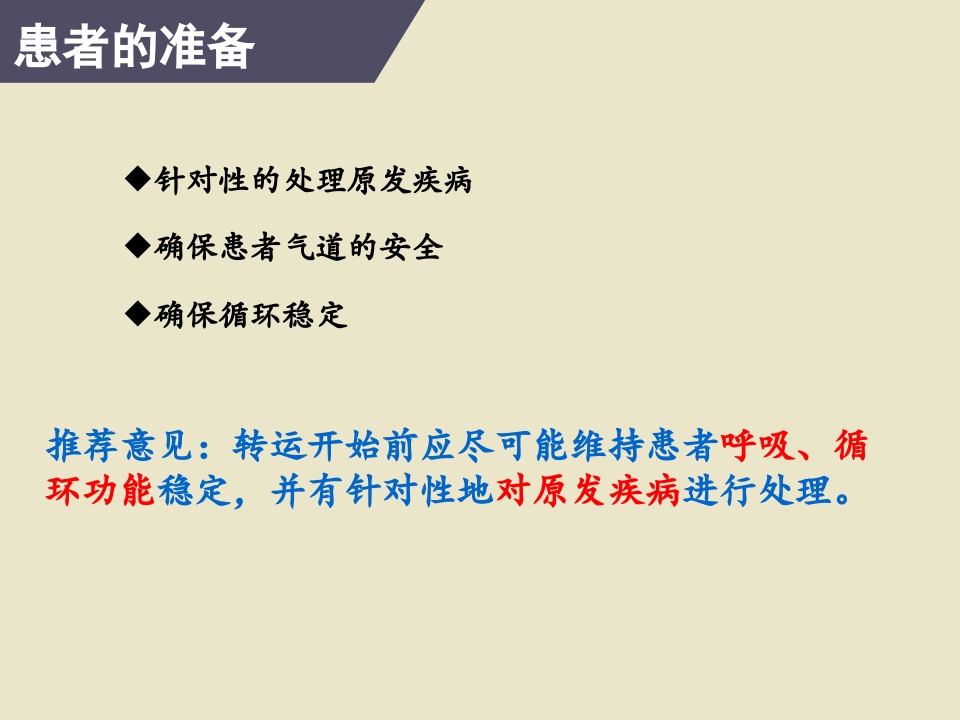 患者的准备

◆针对性的处理原发疾病

◆确保患者气道的安全

◆确保循环稳定

推荐意见：转运开始前应尽可能维持患者呼吸、循环功能稳定，并有针对性地对原发疾病进行处理。